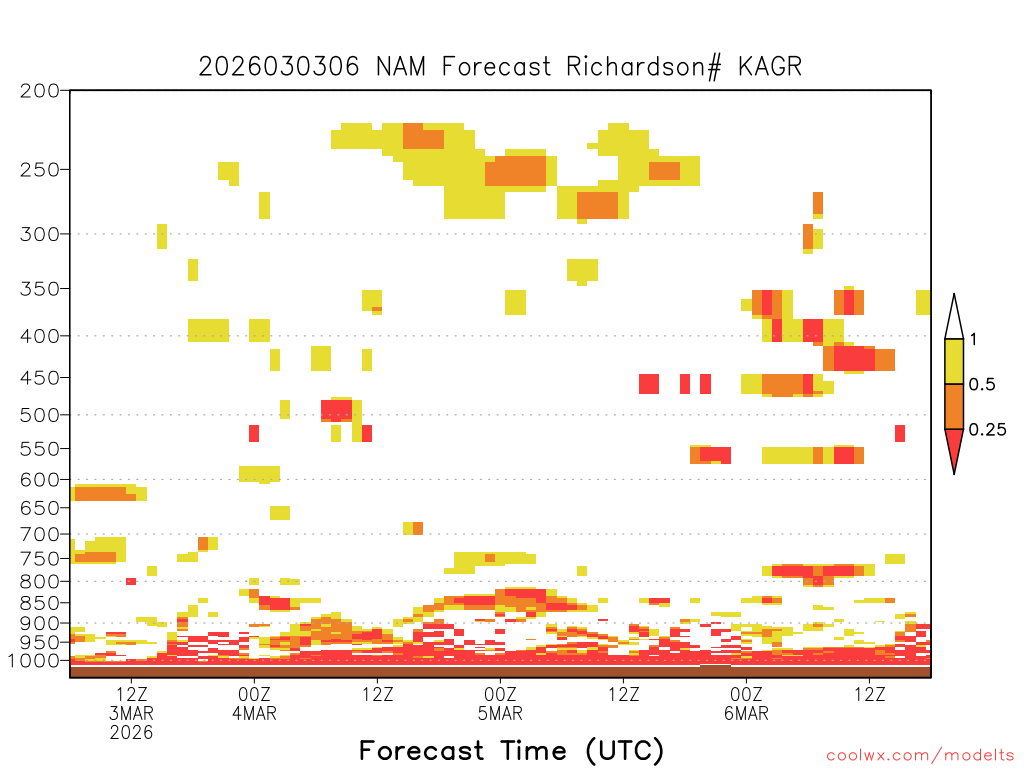 2026030306 NAM Forecast Richardson# KAGR

200
250
300
350
400
450
500
550
600
650
700
750
800
850
900
950
1000

1
0.5
0.25

12Z
3MAR
2026

00Z
4MAR

12Z

00Z
5MAR

12Z

00Z
6MAR

12Z

Forecast Time (UTC)

coolwx.com/modelts